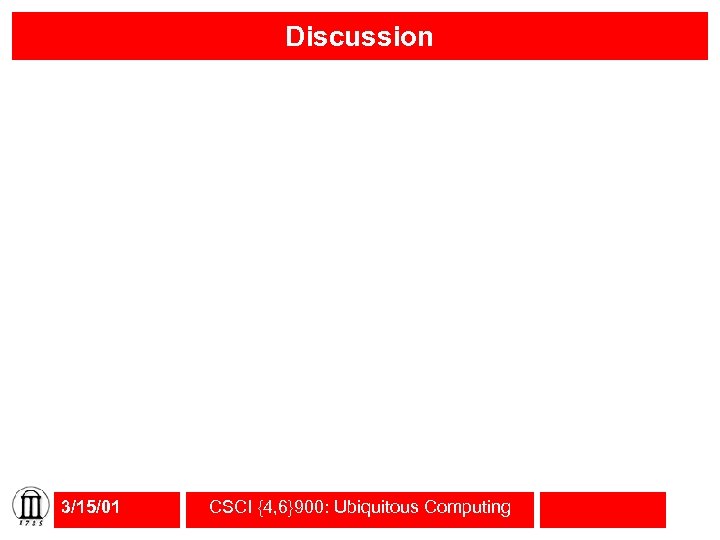 Discussion

1785

3/15/01

CSCI {4,6}900: Ubiquitous Computing